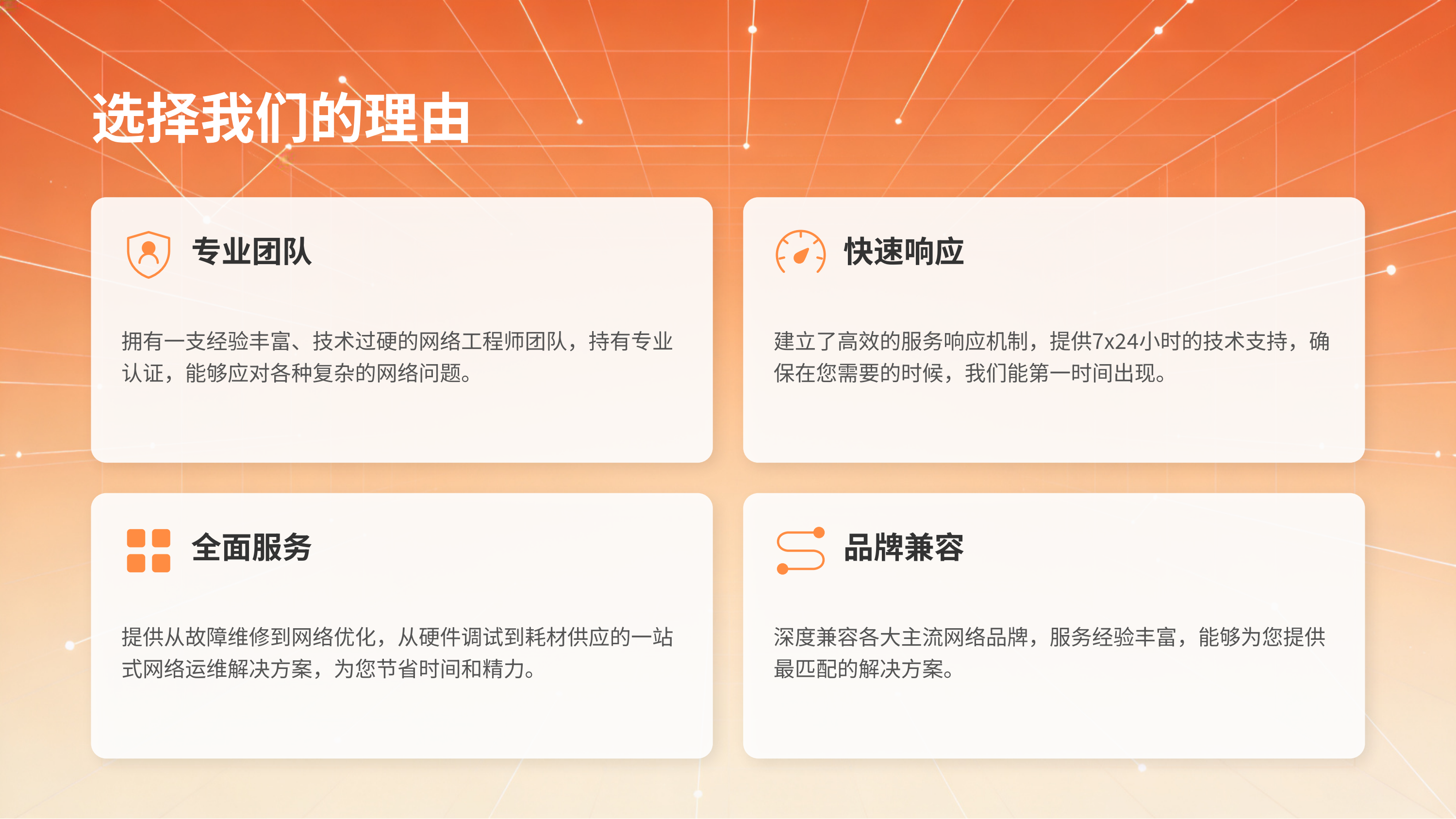 选择我们的理由

专业团队

拥有一支经验丰富、技术过硬的网络工程师团队，持有专业认证，能够应对各种复杂的网络问题。

快速响应

建立了高效的服务响应机制，提供7x24小时的技术支持，确保在您需要的时候，我们能第一时间出现。

全面服务

提供从故障维修到网络优化，从硬件调试到耗材供应的一站式网络运维解决方案，为您节省时间和精力。

品牌兼容

深度兼容各大主流网络品牌，服务经验丰富，能够为您提供最匹配的解决方案。